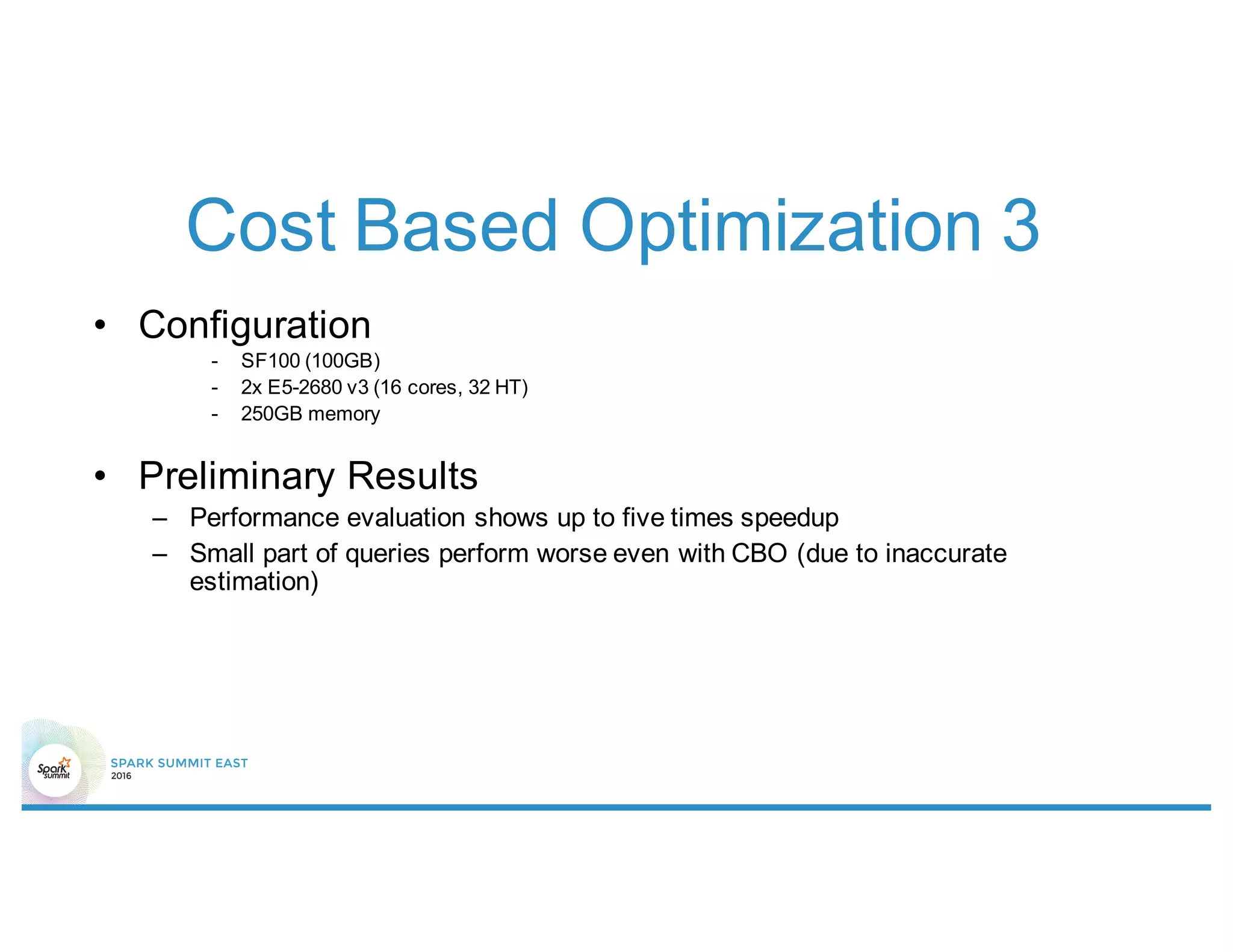 Cost Based Optimization 3

• Configuration
- SF100 (100GB)
- 2x E5-2680 v3 (16 cores, 32 HT)
- 250GB memory

• Preliminary Results
– Performance evaluation shows up to five times speedup
– Small part of queries perform worse even with CBO (due to inaccurate estimation)

Spark summit
SPARK SUMMIT EAST
2016